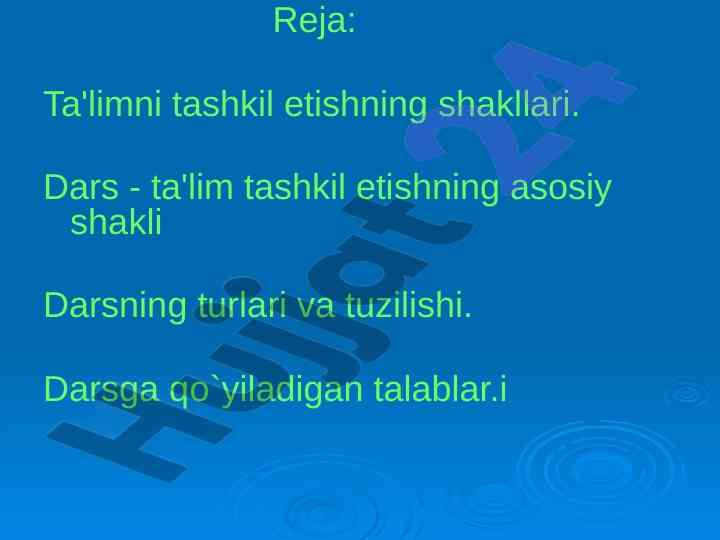 Reja:

Ta'limni tashkil etishning shakllari.

Dars - ta'lim tashkil etishning asosiy shakli

Darsning turlari va tuzilishi.

Darsga qo`yiladigan talablar.i

Hujjat24